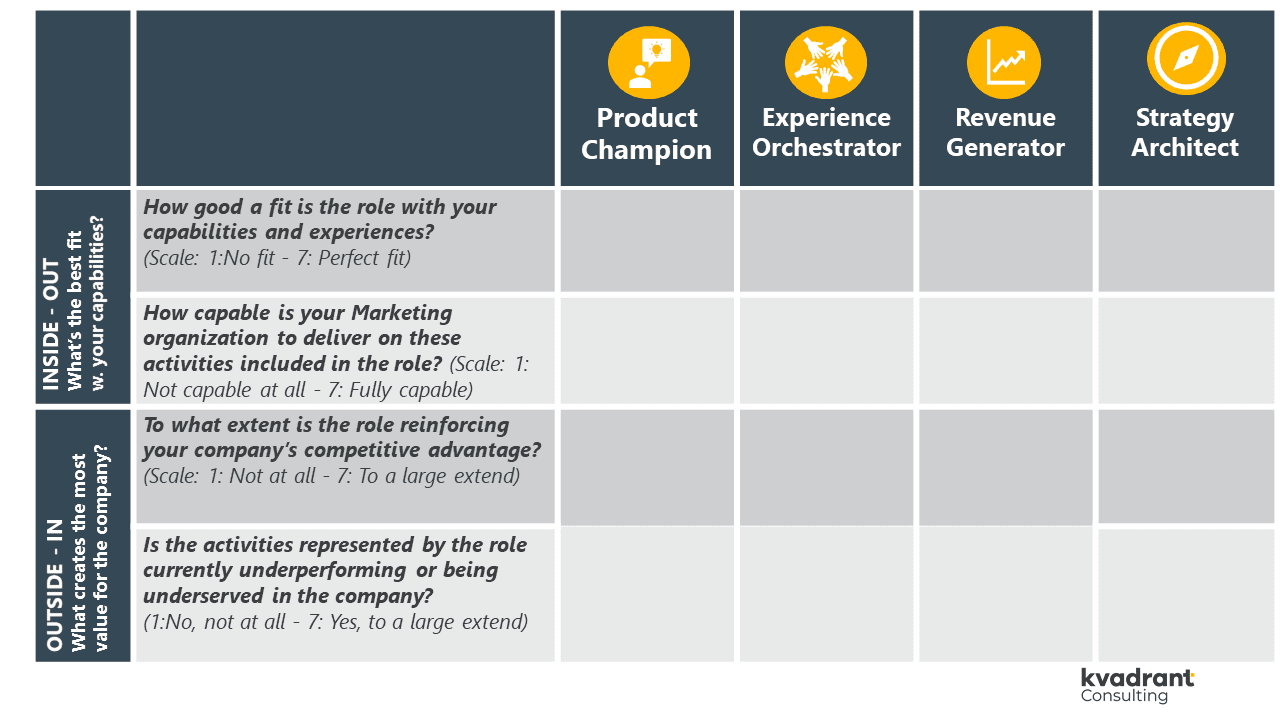 |  |  | Product Champion | Experience Orchestrator | Revenue Generator | Strategy Architect |
|---|---|---|---|---|---|
| INSIDE - OUT What's the best fit w. your capabilities? | How good a fit is the role with your capabilities and experiences? (Scale: 1:No fit - 7: Perfect fit) |  |  |  |  |
|  | How capable is your Marketing organization to deliver on these activities included in the role? (Scale: 1: Not capable at all - 7: Fully capable) |  |  |  |  |
| OUTSIDE - IN What creates the most value for the company? | To what extent is the role reinforcing your company's competitive advantage? (Scale: 1: Not at all - 7: To a large extend) |  |  |  |  |
|  | Is the activities represented by the role currently underperforming or being underserved in the company? (1:No, not at all - 7: Yes, to a large extend) |  |  |  |  |

kvadrant Consulting